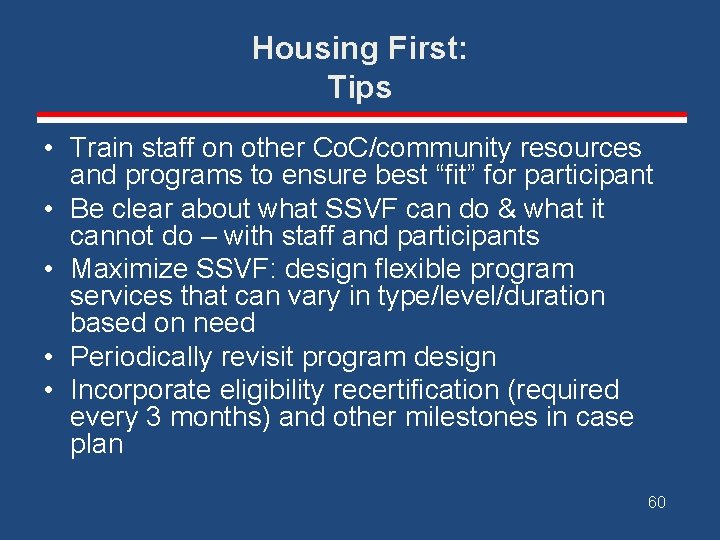 Housing First:
Tips

• Train staff on other CoC/community resources and programs to ensure best “fit” for participant
• Be clear about what SSVF can do & what it cannot do – with staff and participants
• Maximize SSVF: design flexible program services that can vary in type/level/duration based on need
• Periodically revisit program design
• Incorporate eligibility recertification (required every 3 months) and other milestones in case plan

60